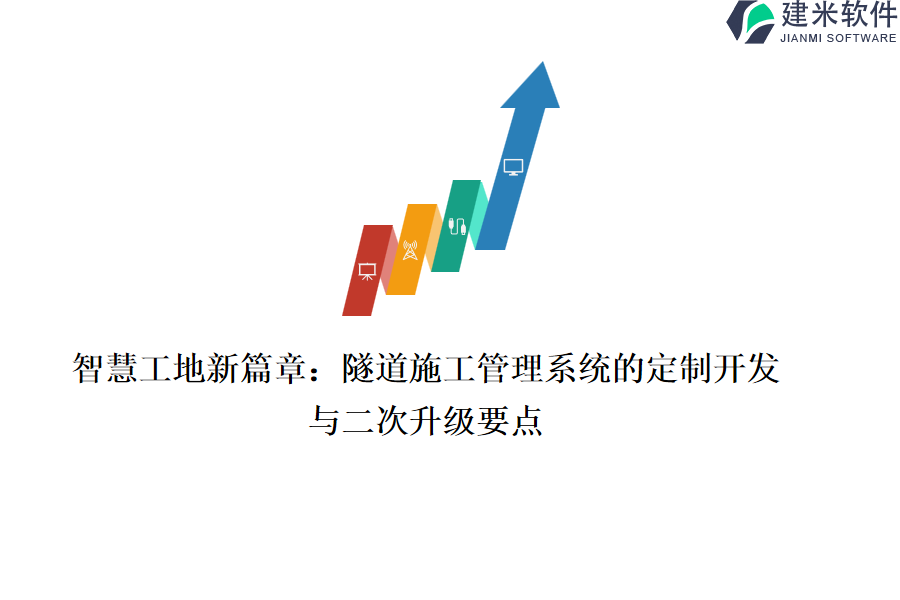 建米软件
JIANMI SOFTWARE

智慧工地新篇章：隧道施工管理系统的定制开发与二次升级要点